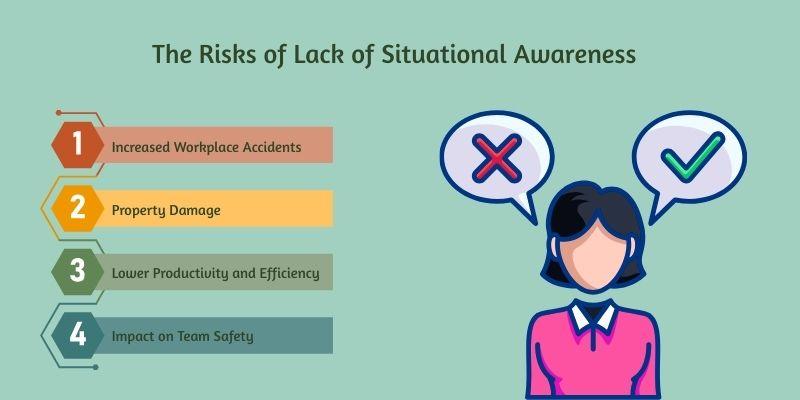 The Risks of Lack of Situational Awareness

1 Increased Workplace Accidents

2 Property Damage

3 Lower Productivity and Efficiency

4 Impact on Team Safety